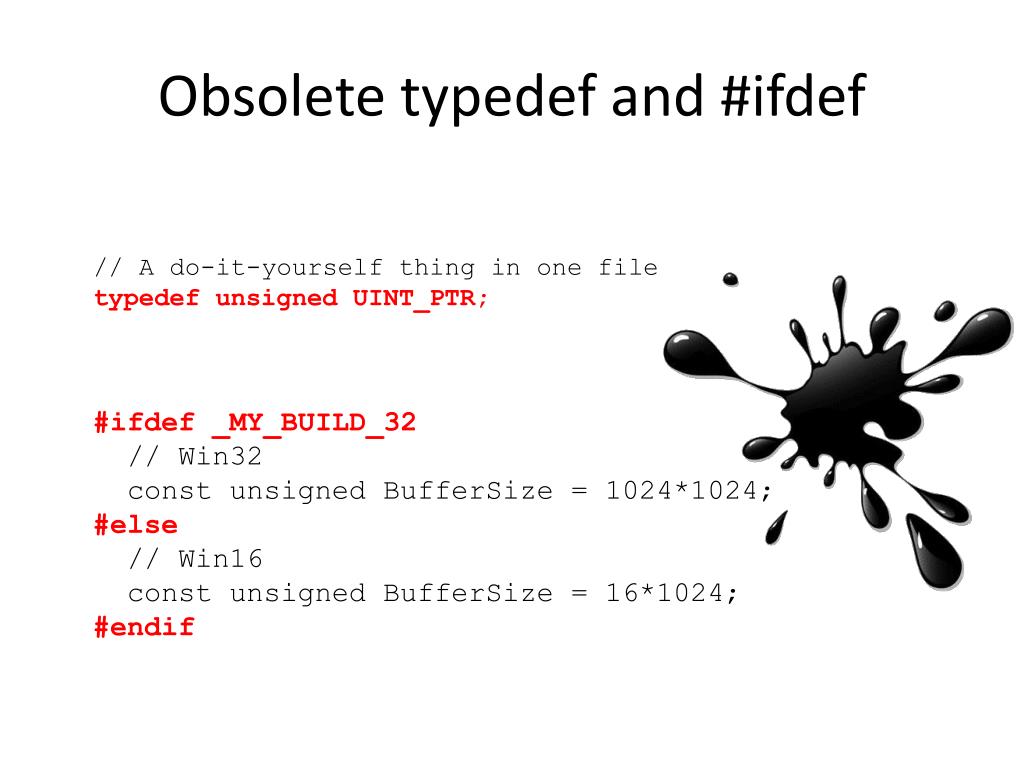 Obsolete typedef and #ifdef

// A do-it-yourself thing in one file
typedef unsigned UINT_PTR;

#ifdef _MY_BUILD_32
  // Win32
  const unsigned BufferSize = 1024*1024;
#else
  // Win16
  const unsigned BufferSize = 16*1024;
#endif